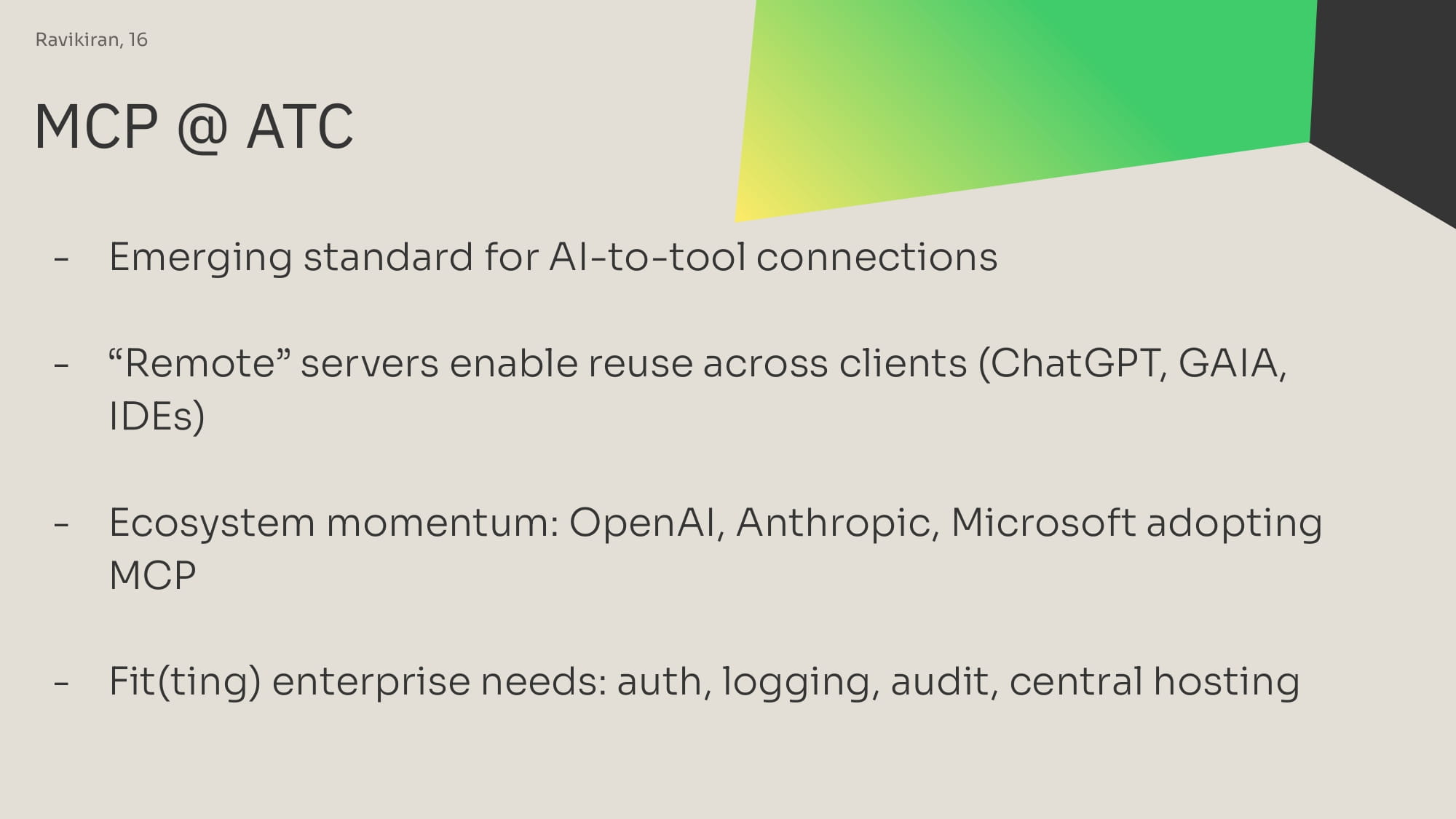 Ravikiran, 16

MCP @ ATC

- Emerging standard for AI-to-tool connections

- “Remote” servers enable reuse across clients (ChatGPT, GAIA, IDEs)

- Ecosystem momentum: OpenAI, Anthropic, Microsoft adopting MCP

- Fit(ting) enterprise needs: auth, logging, audit, central hosting